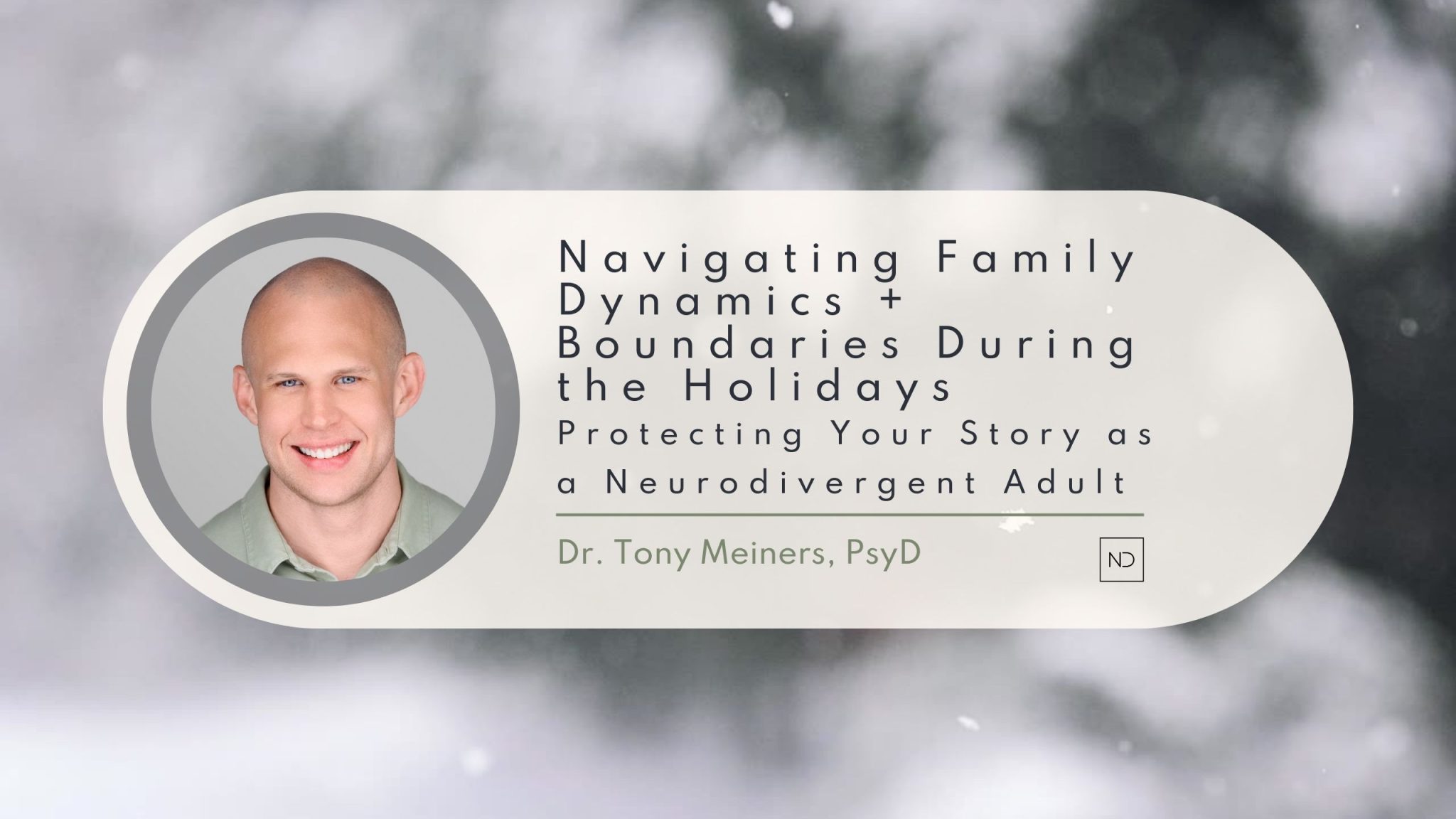 Navigating Family Dynamics + Boundaries During the Holidays

Protecting Your Story as a Neurodivergent Adult

Dr. Tony Meiners, PsyD

ND